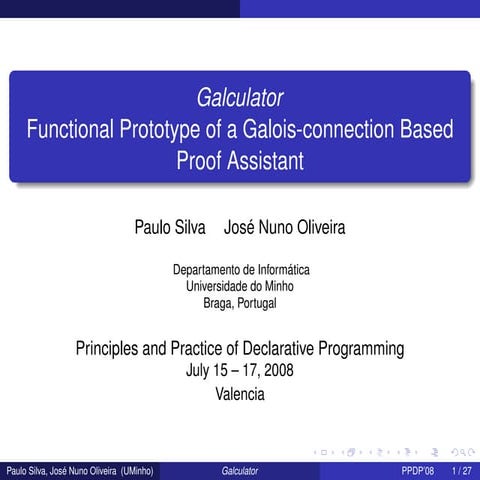 Galculator
Functional Prototype of a Galois-connection Based Proof Assistant

Paulo Silva José Nuno Oliveira

Departamento de Informática
Universidade do Minho
Braga, Portugal

Principles and Practice of Declarative Programming
July 15 – 17, 2008
Valencia

Paulo Silva, José Nuno Oliveira (UMinho) Galculator PPDP'08 1 / 27